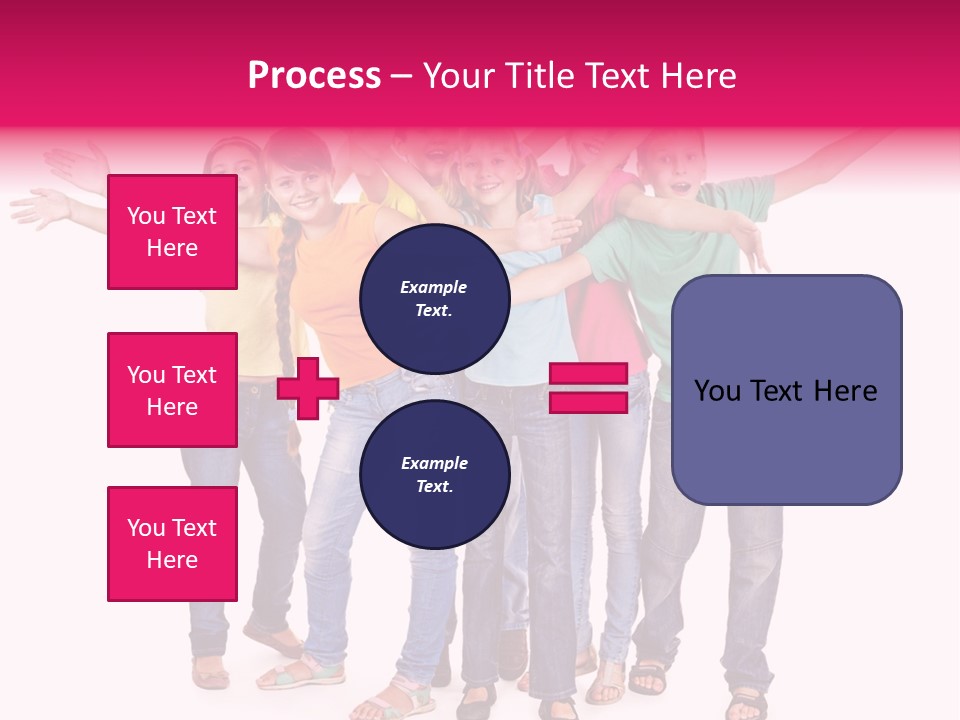 Process – Your Title Text Here

You Text Here

You Text Here

You Text Here

Example Text.

Example Text.

You Text Here